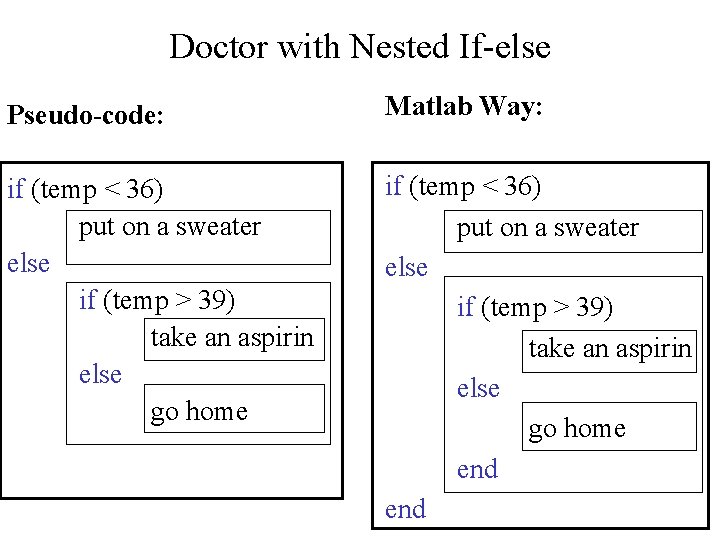 Doctor with Nested If-else

Pseudo-code:

if (temp < 36)
put on a sweater
else
if (temp > 39)
take an aspirin
else
go home

Matlab Way:

if (temp < 36)
put on a sweater
else
if (temp > 39)
take an aspirin
else
go home
end
end